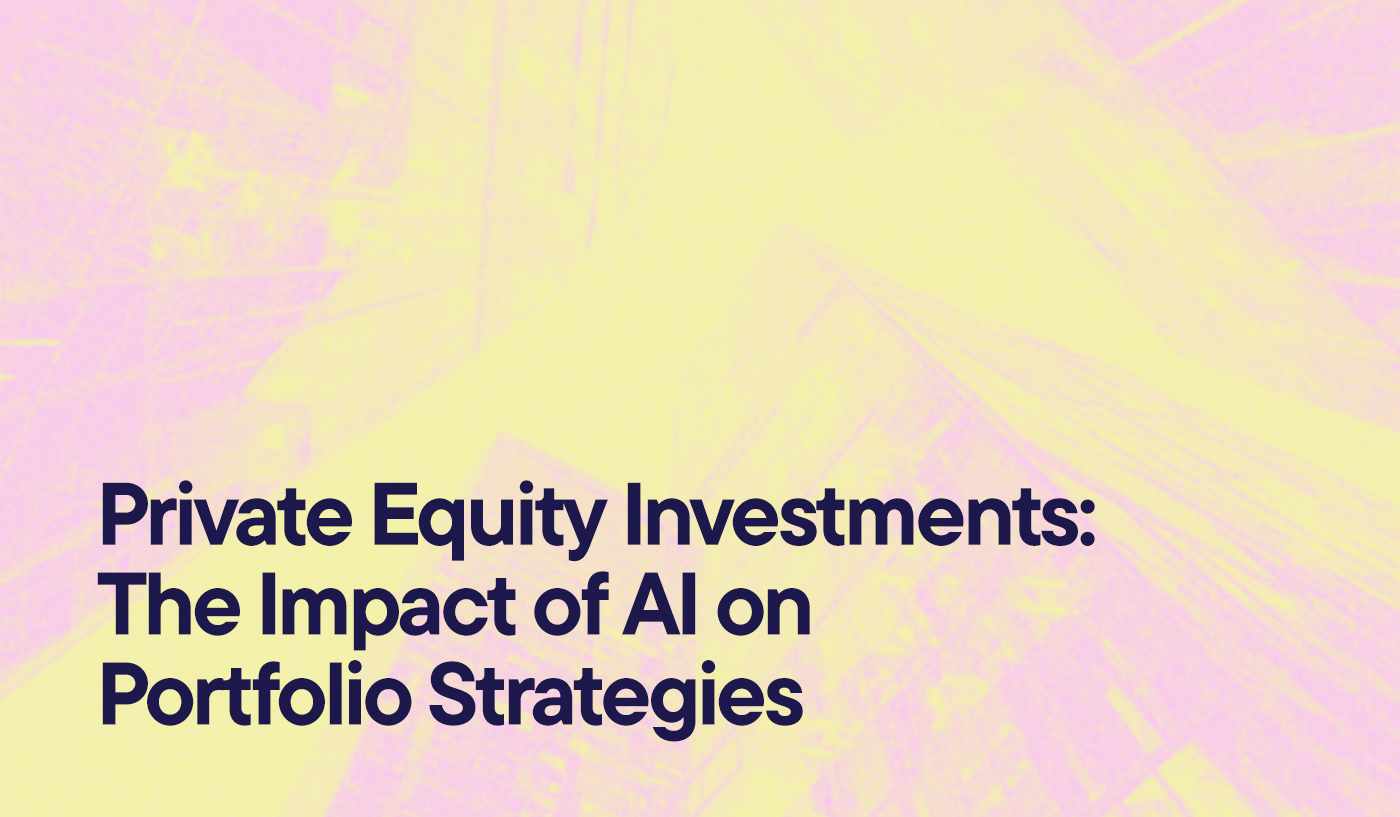 Private Equity Investments: The Impact of AI on Portfolio Strategies